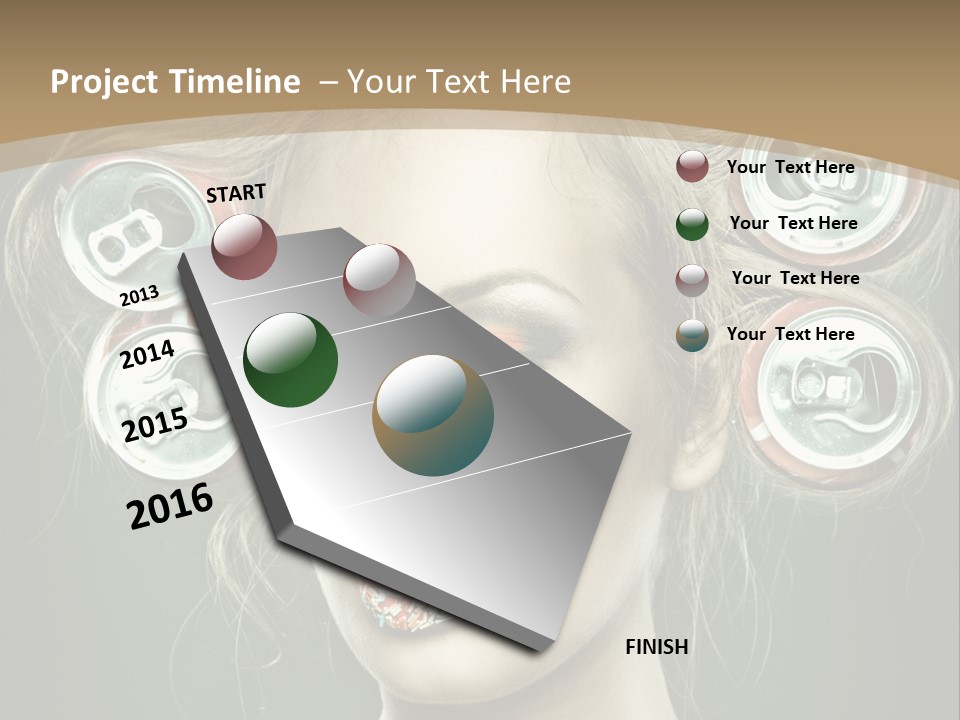 Project Timeline – Your Text Here

START

2013

2014

2015

2016

FINISH

Your Text Here

Your Text Here

Your Text Here

Your Text Here